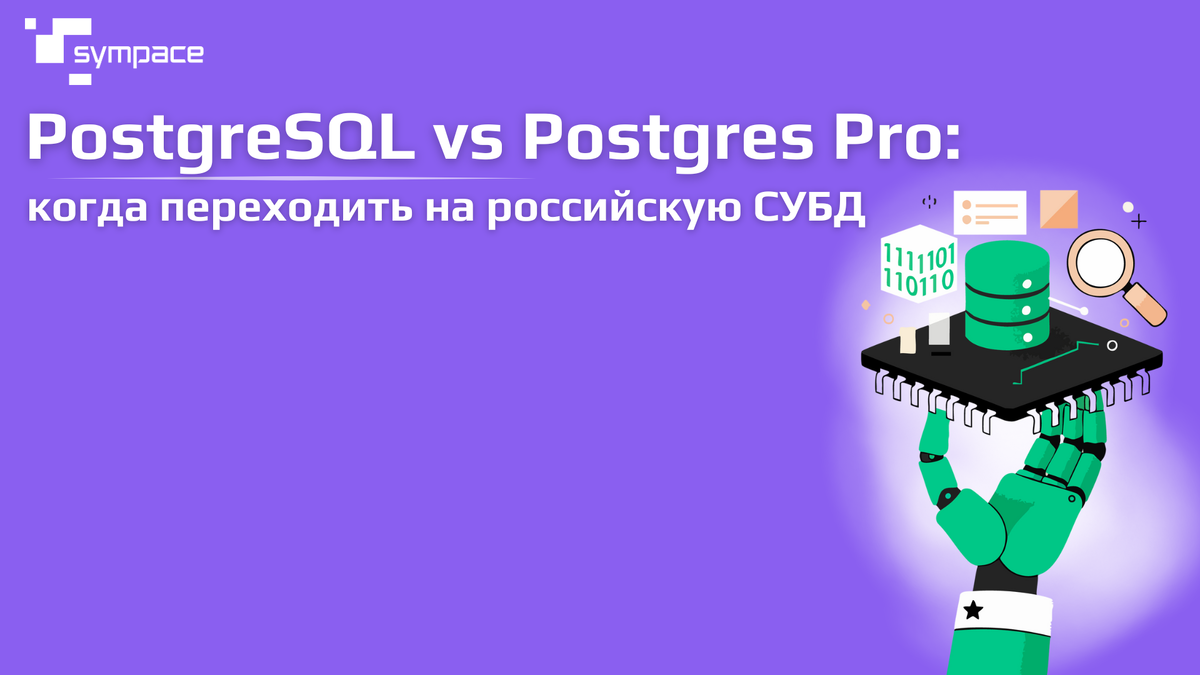 sympace

PostgreSQL vs Postgres Pro:

когда переходить на российскую СУБД

1111101
110110